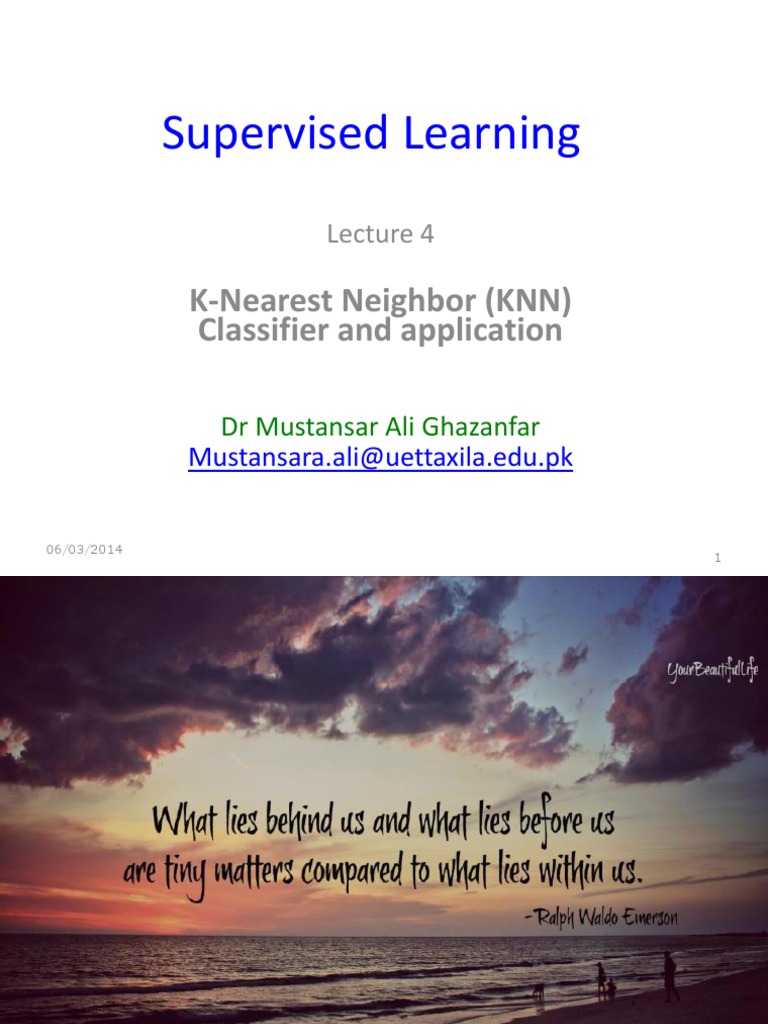 Supervised Learning

Lecture 4

K-Nearest Neighbor (KNN) Classifier and application

Dr Mustansar Ali Ghazanfar
Mustansara.ali@uettaxila.edu.pk

06/03/2014

1

YourBeautifulLife

What lies behind us and what lies before us are tiny matters compared to what lies within us.

-Ralph Waldo Emerson